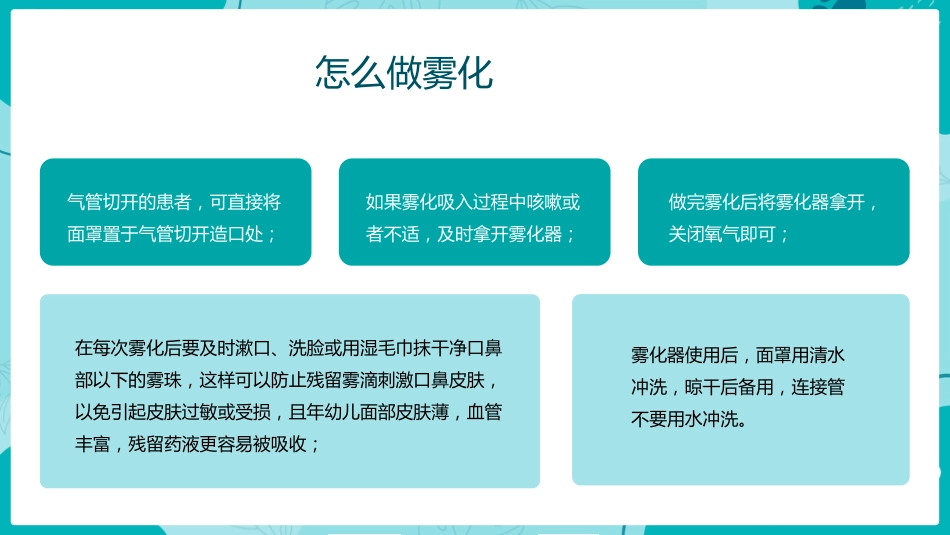 怎么做雾化

气管切开的患者，可直接将面罩置于气管切开造口处；

如果雾化吸入过程中咳嗽或者不适，及时拿开雾化器；

做完雾化后将雾化器拿开，关闭氧气即可；

在每次雾化后要及时漱口、洗脸或用湿毛巾抹干净口鼻部以下的雾珠，这样可以防止残留雾滴刺激口鼻皮肤，以免引起皮肤过敏或受损，且年幼儿面部皮肤薄，血管丰富，残留药液更容易被吸收；

雾化器使用后，面罩用清水冲洗，晾干后备用，连接管不要用水冲洗。